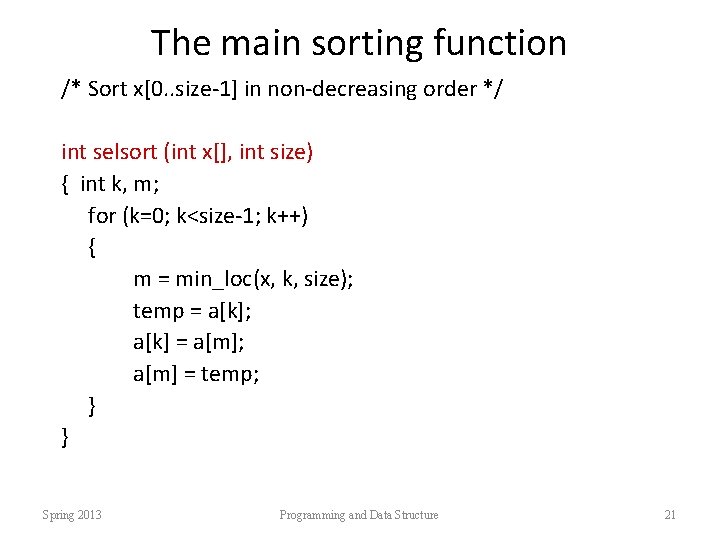 The main sorting function

/* Sort x[0..size-1] in non-decreasing order */

int selsort (int x[], int size)
{  int k, m;
   for (k=0; k<size-1; k++)
   {
         m = min_loc(x, k, size);
         temp = a[k];
         a[k] = a[m];
         a[m] = temp;
   }
}

Spring 2013

Programming and Data Structure

21